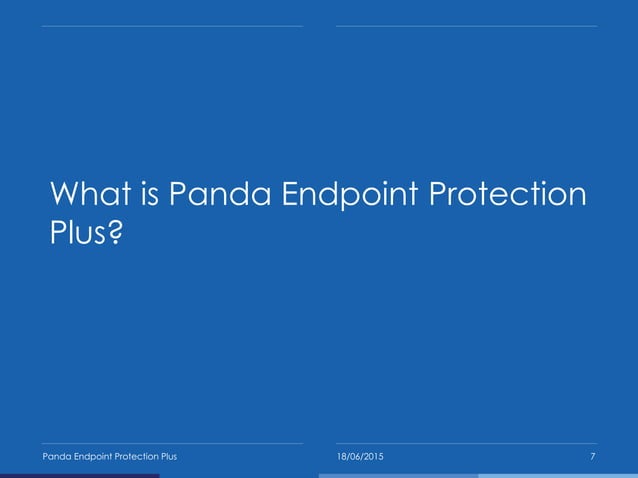 What is Panda Endpoint Protection Plus?

Panda Endpoint Protection Plus

18/06/2015

7